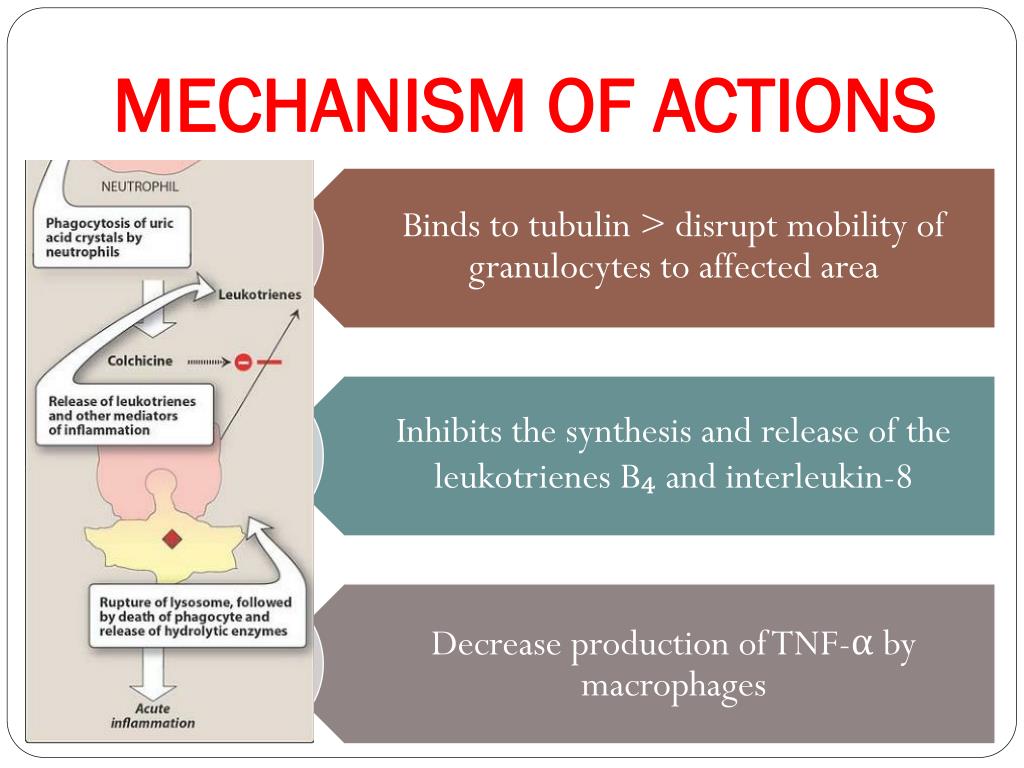 MECHANISM OF ACTIONS

NEUTROPHIL

Phagocytosis of uric acid crystals by neutrophils

Leukotrienes

Colchicine

Release of leukotrienes and other mediators of inflammation

Rupture of lysosome, followed by death of phagocyte and release of hydrolytic enzymes

Acute inflammation

Binds to tubulin > disrupt mobility of granulocytes to affected area

Inhibits the synthesis and release of the leukotrienes $B_4$ and interleukin-8

Decrease production of TNF-$\alpha$ by macrophages